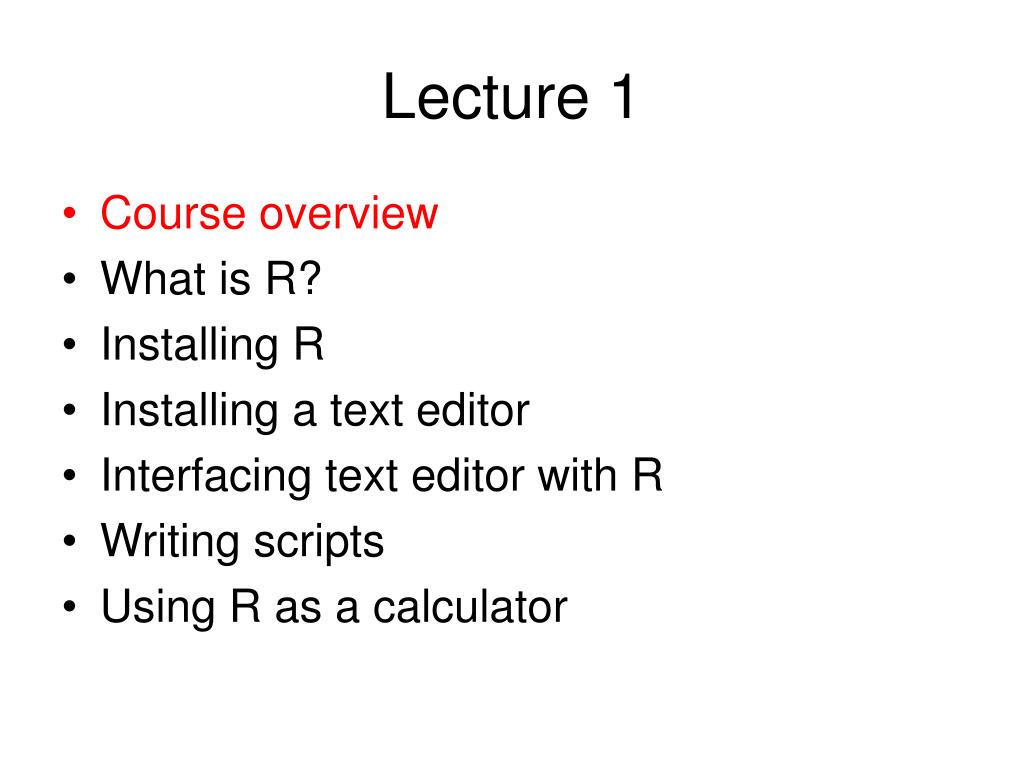 Lecture 1

• Course overview
• What is R?
• Installing R
• Installing a text editor
• Interfacing text editor with R
• Writing scripts
• Using R as a calculator